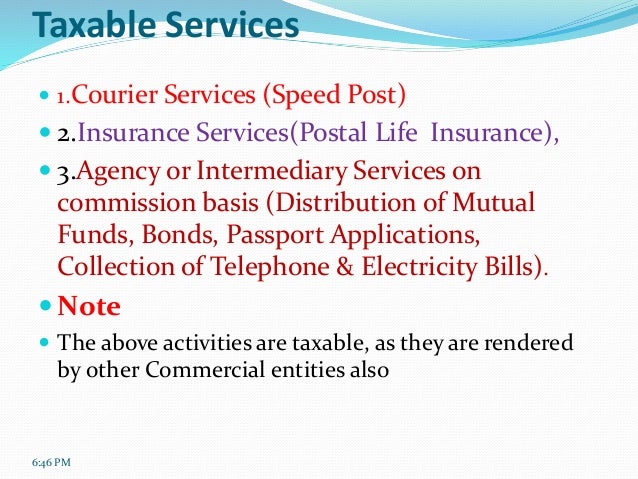 Taxable Services

1.Courier Services (Speed Post)

2.Insurance Services(Postal Life Insurance),

3.Agency or Intermediary Services on commission basis (Distribution of Mutual Funds, Bonds, Passport Applications, Collection of Telephone & Electricity Bills).

Note

The above activities are taxable, as they are rendered by other Commercial entities also

6:46 PM